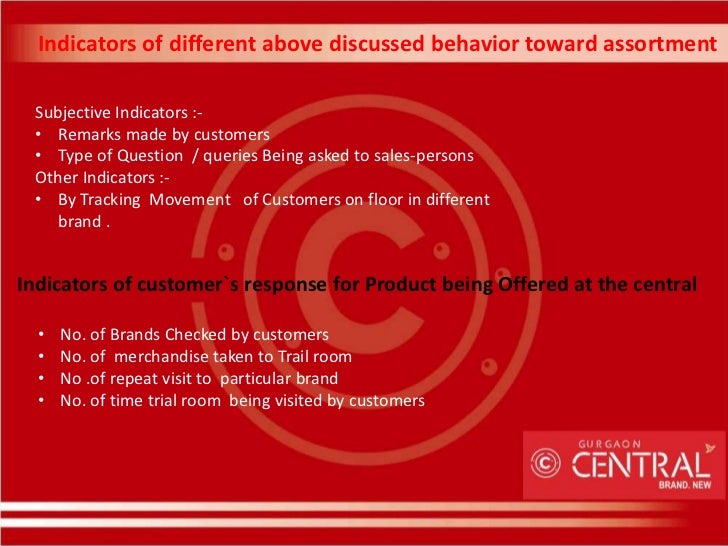 Indicators of different above discussed behavior toward assortment

Subjective Indicators :-
• Remarks made by customers
• Type of Question / queries Being asked to sales-persons
Other Indicators :-
• By Tracking Movement of Customers on floor in different brand .

Indicators of customer`s response for Product being Offered at the central

• No. of Brands Checked by customers
• No. of merchandise taken to Trail room
• No .of repeat visit to particular brand
• No. of time trial room being visited by customers

GURGAON
CENTRAL
BRAND. NEW